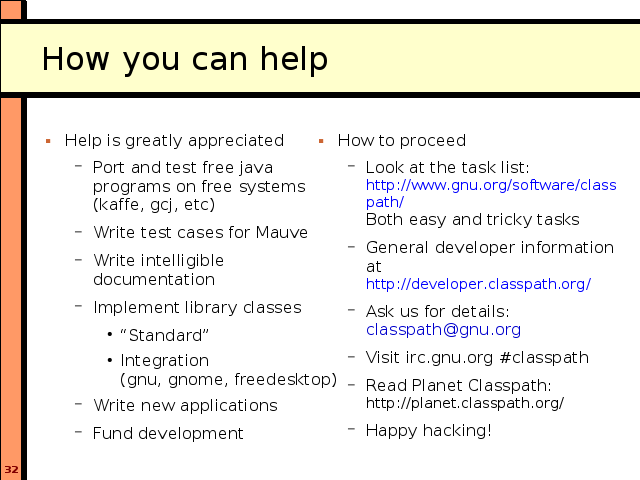 How you can help

▪ Help is greatly appreciated
– Port and test free java programs on free systems (kaffe, gcj, etc)
– Write test cases for Mauve
– Write intelligible documentation
– Implement library classes
• “Standard”
• Integration (gnu, gnome, freedesktop)
– Write new applications
– Fund development

▪ How to proceed
– Look at the task list: http://www.gnu.org/software/classpath/ Both easy and tricky tasks
– General developer information at http://developer.classpath.org/
– Ask us for details: classpath@gnu.org
– Visit irc.gnu.org #classpath
– Read Planet Classpath: http://planet.classpath.org/
– Happy hacking!

32